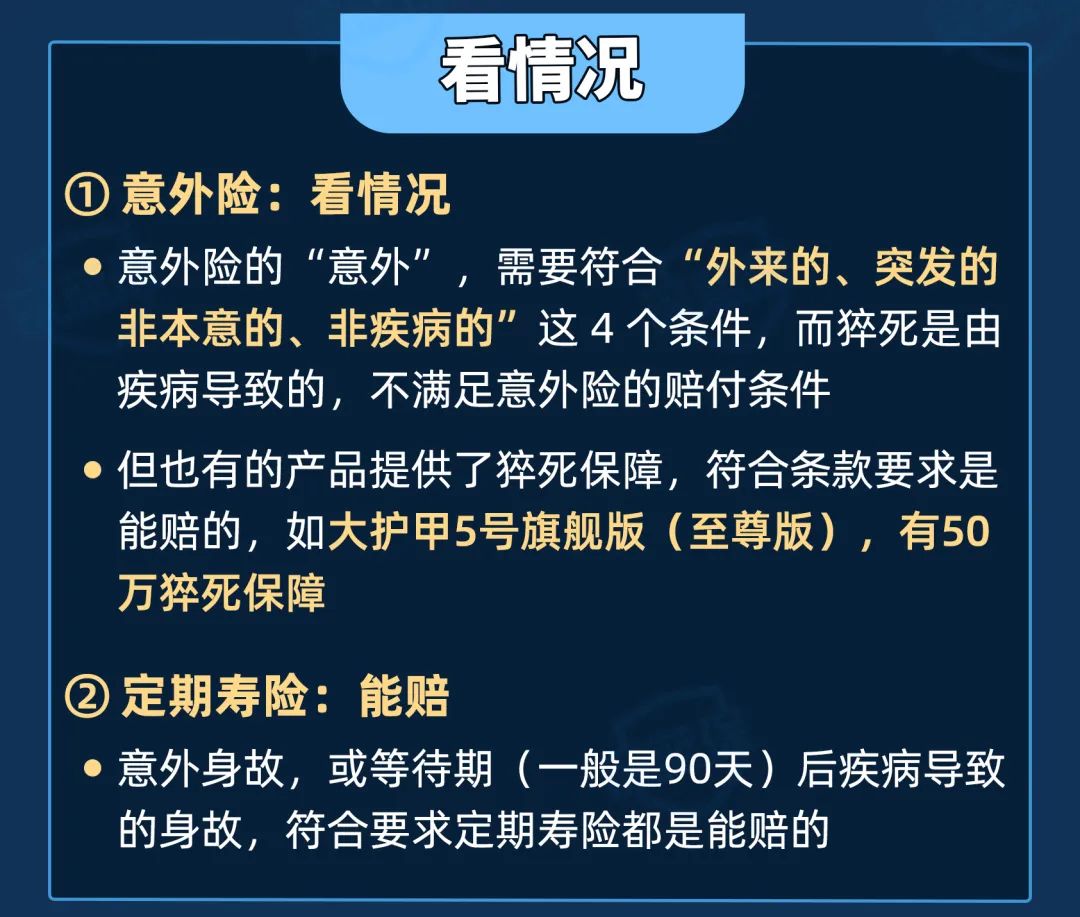 看情况

① 意外险：看情况

• 意外险的“意外”，需要符合“外来的、突发的非本意的、非疾病的”这 4 个条件，而猝死是由疾病导致的，不满足意外险的赔付条件

• 但也有的产品提供了猝死保障，符合条款要求是能赔的，如大护甲5号旗舰版（至尊版），有50万猝死保障

② 定期寿险：能赔

• 意外身故，或等待期（一般是90天）后疾病导致的身故，符合要求定期寿险都是能赔的